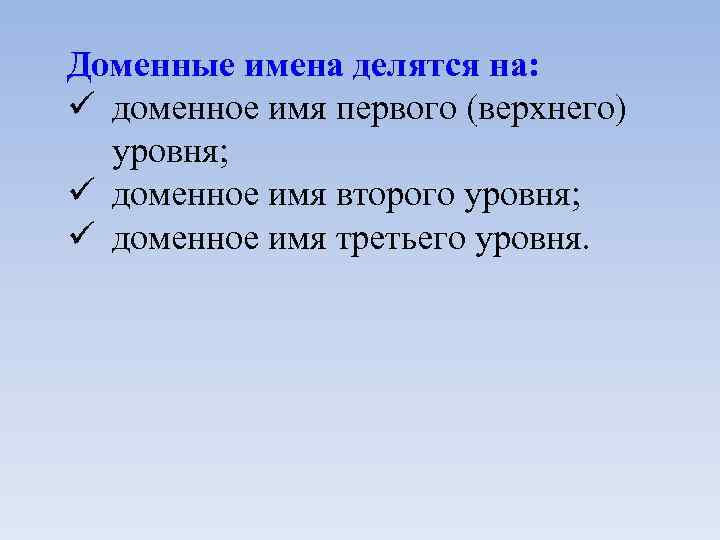 Доменные имена делятся на:
✓ доменное имя первого (верхнего) уровня;
✓ доменное имя второго уровня;
✓ доменное имя третьего уровня.